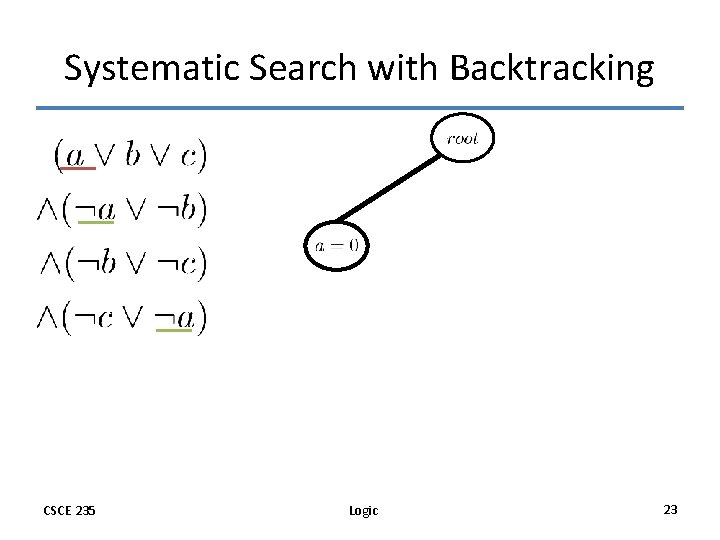 Systematic Search with Backtracking

$(a \vee b \vee c)$

$\wedge(\neg a \vee \neg b)$

$\wedge(\neg b \vee \neg c)$

$\wedge(\neg c \vee \neg a)$

$root$

$a = 0$

CSCE 235

Logic

23